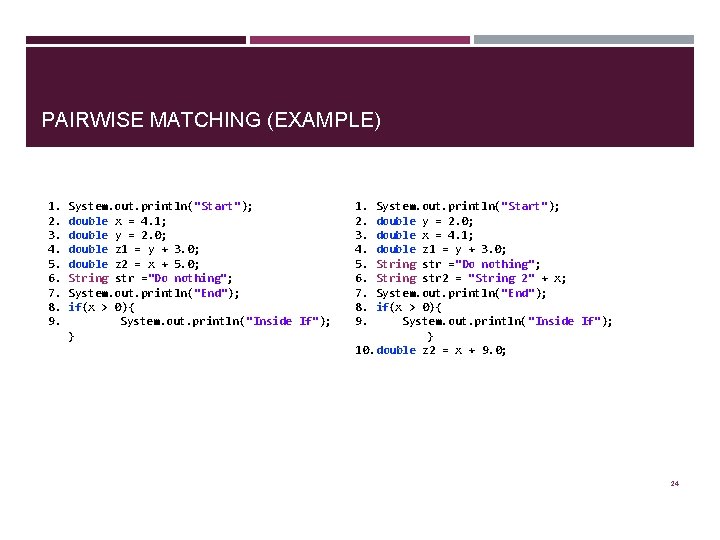 PAIRWISE MATCHING (EXAMPLE)

1. System.out.println("Start");
2. double x = 4.1;
3. double y = 2.0;
4. double z1 = y + 3.0;
5. double z2 = x + 5.0;
6. String str ="Do nothing";
7. System.out.println("End");
8. if(x > 0){
9. System.out.println("Inside If");
}

1. System.out.println("Start");
2. double y = 2.0;
3. double x = 4.1;
4. double z1 = y + 3.0;
5. String str ="Do nothing";
6. String str2 = "String 2" + x;
7. System.out.println("End");
8. if(x > 0){
9. System.out.println("Inside If");
}
10. double z2 = x + 9.0;

24